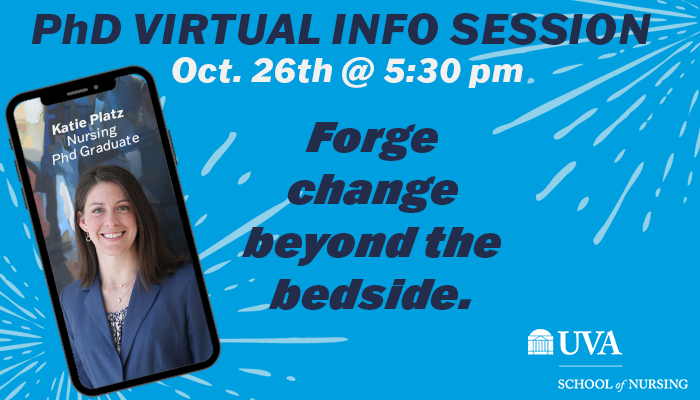 PhD VIRTUAL INFO SESSION
Oct. 26th @ 5:30 pm

Katie Platz
Nursing
Phd Graduate

Forge change beyond the bedside.

UVA
SCHOOL of NURSING